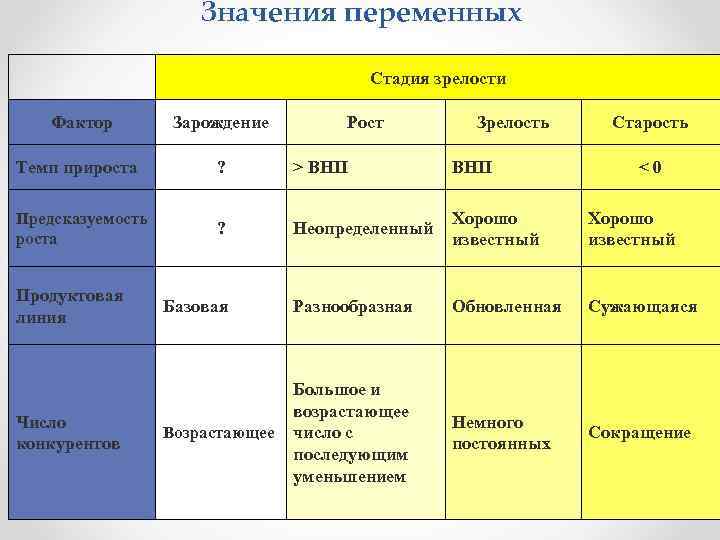 Значения переменных

| | Стадия зрелости | | | |
|---|---|---|---|---|
| Фактор | Зарождение | Рост | Зрелость | Старость |
| Темп прироста | ? | > ВНП | ВНП | < 0 |
| Предсказуемость роста | ? | Неопределенный | Хорошо известный | Хорошо известный |
| Продуктовая линия | Базовая | Разнообразная | Обновленная | Сужающаяся |
| Число конкурентов | Возрастающее | Большое и возрастающее число с последующим уменьшением | Немного постоянных | Сокращение |